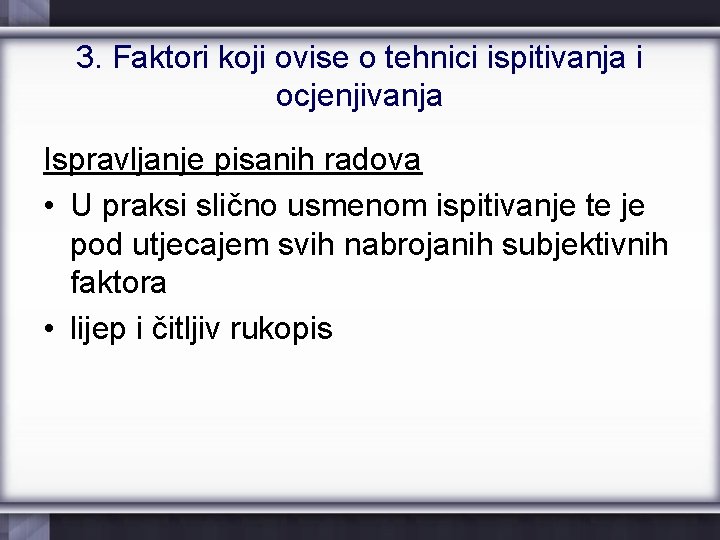 3. Faktori koji ovise o tehnici ispitivanja i ocjenjivanja

Ispravljanje pisanih radova

• U praksi slično usmenom ispitivanje te je pod utjecajem svih nabrojanih subjektivnih faktora

• lijep i čitljiv rukopis